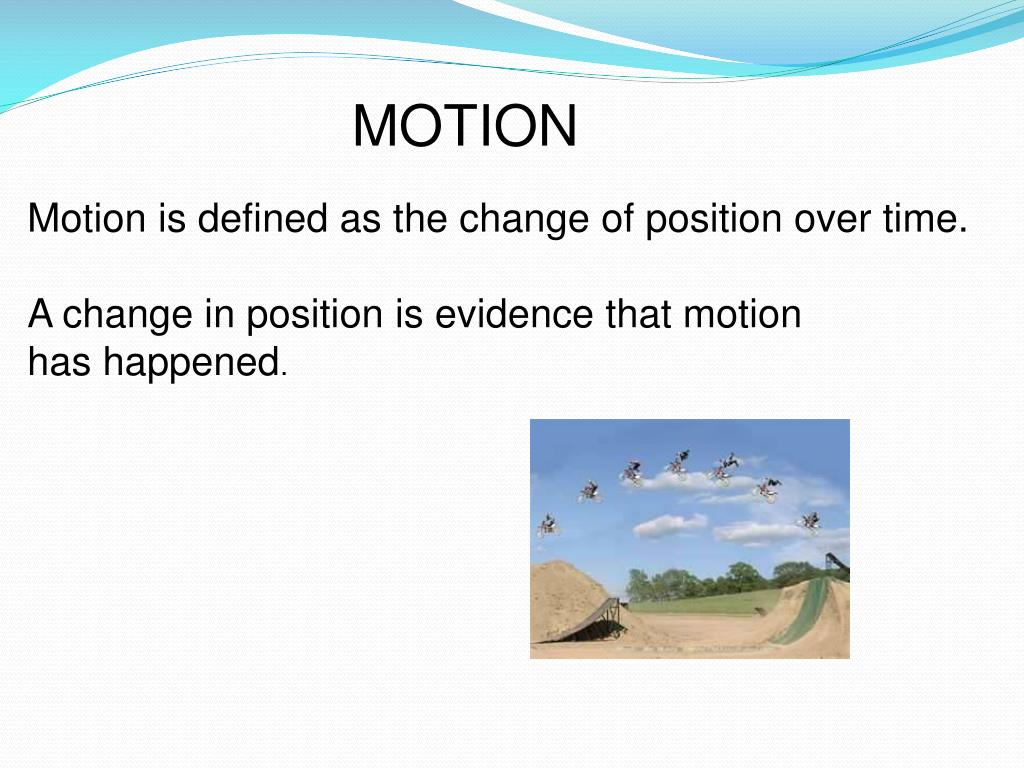 MOTION

Motion is defined as the change of position over time.

A change in position is evidence that motion has happened.